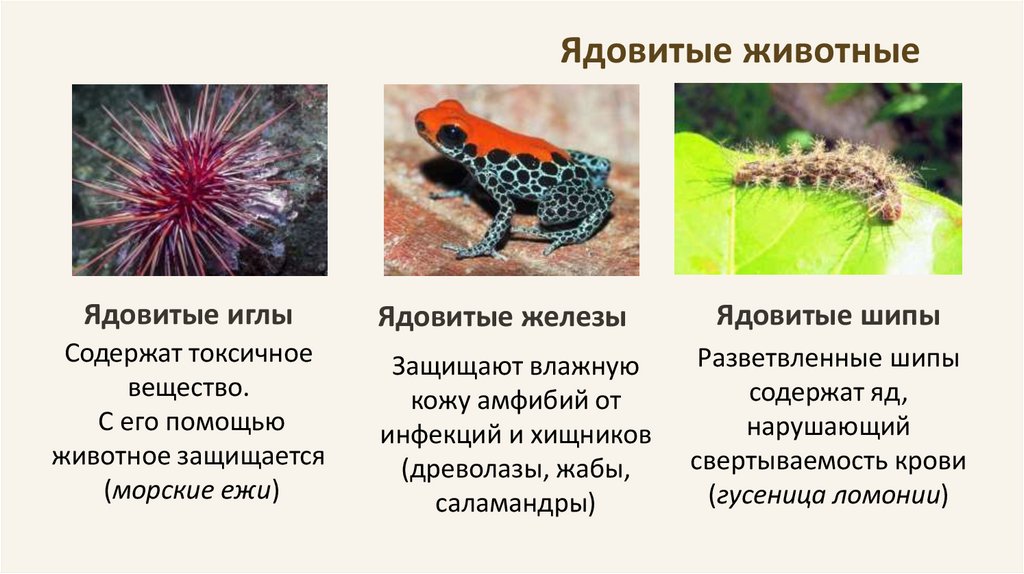 Ядовитые животные

Ядовитые иглы

Содержат токсичное вещество. С его помощью животное защищается (морские ежи)

Ядовитые железы

Защищают влажную кожу амфибий от инфекций и хищников (древолазы, жабы, саламандры)

Ядовитые шипы

Разветвленные шипы содержат яд, нарушающий свертываемость крови (гусеница ломонии)